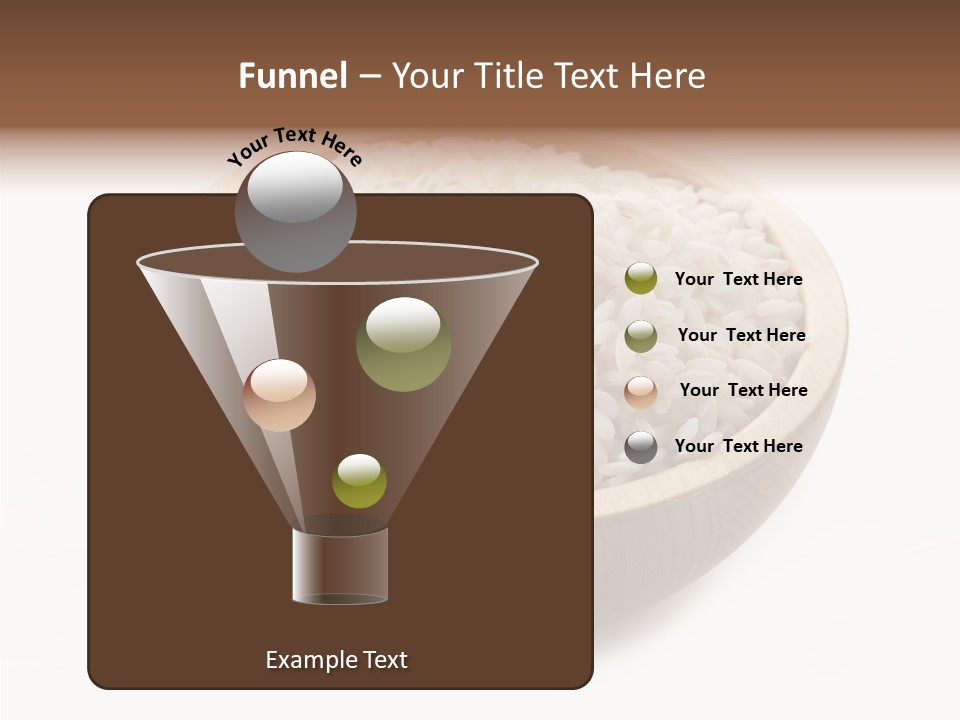 Funnel – Your Title Text Here

Your Text Here

Your Text Here

Your Text Here

Your Text Here

Your Text Here

Example Text